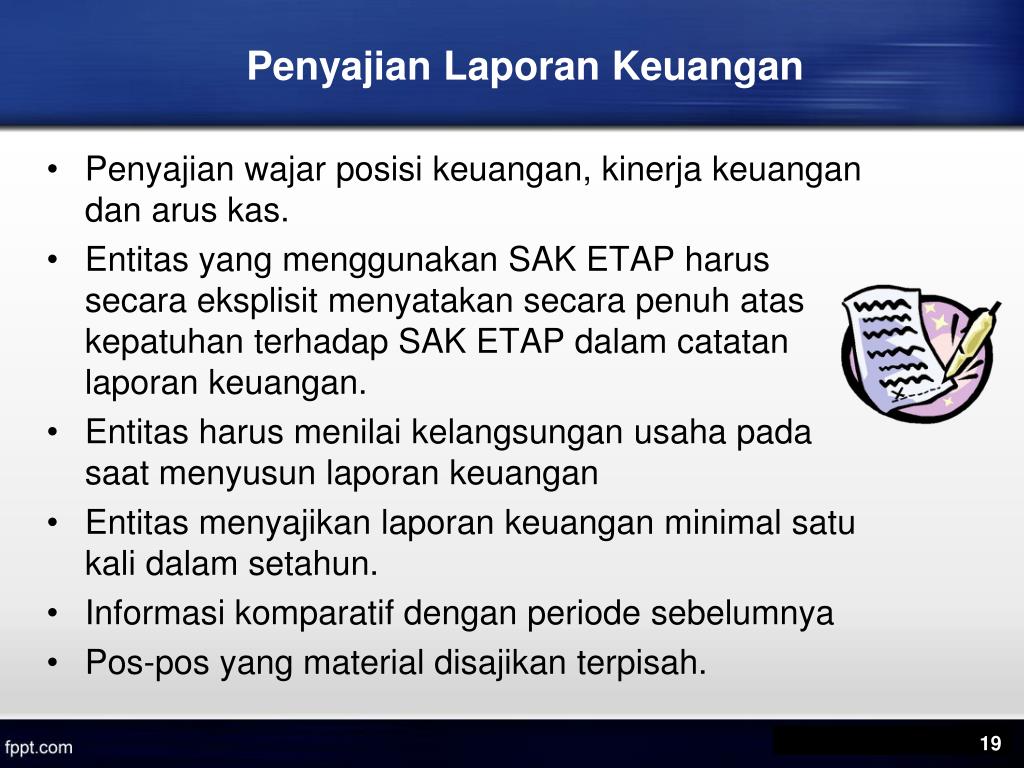 Penyajian Laporan Keuangan

• Penyajian wajar posisi keuangan, kinerja keuangan dan arus kas.
• Entitas yang menggunakan SAK ETAP harus secara eksplisit menyatakan secara penuh atas kepatuhan terhadap SAK ETAP dalam catatan laporan keuangan.
• Entitas harus menilai kelangsungan usaha pada saat menyusun laporan keuangan
• Entitas menyajikan laporan keuangan minimal satu kali dalam setahun.
• Informasi komparatif dengan periode sebelumnya
• Pos-pos yang material disajikan terpisah.

fppt.com

19